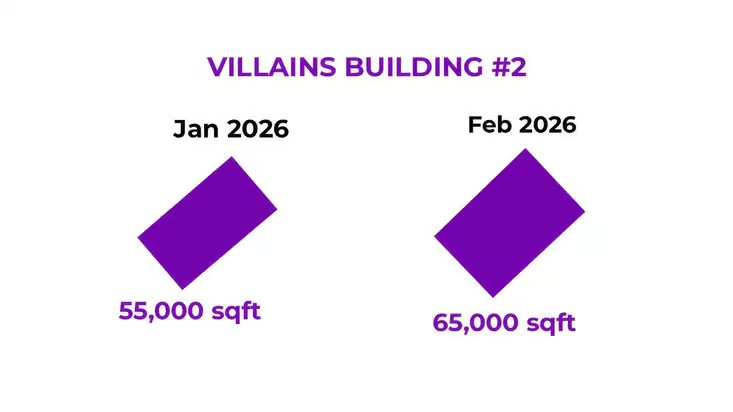 VILLAINS BUILDING #2

Jan 2026

55,000 sqft

Feb 2026

65,000 sqft